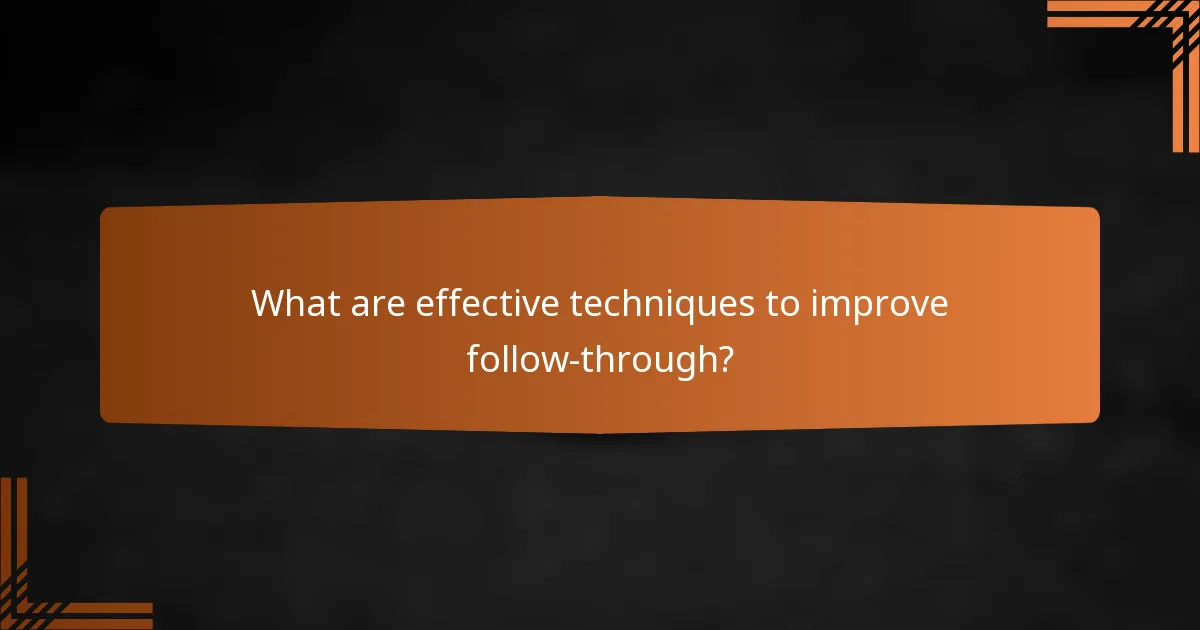 What are effective techniques to improve follow-through?